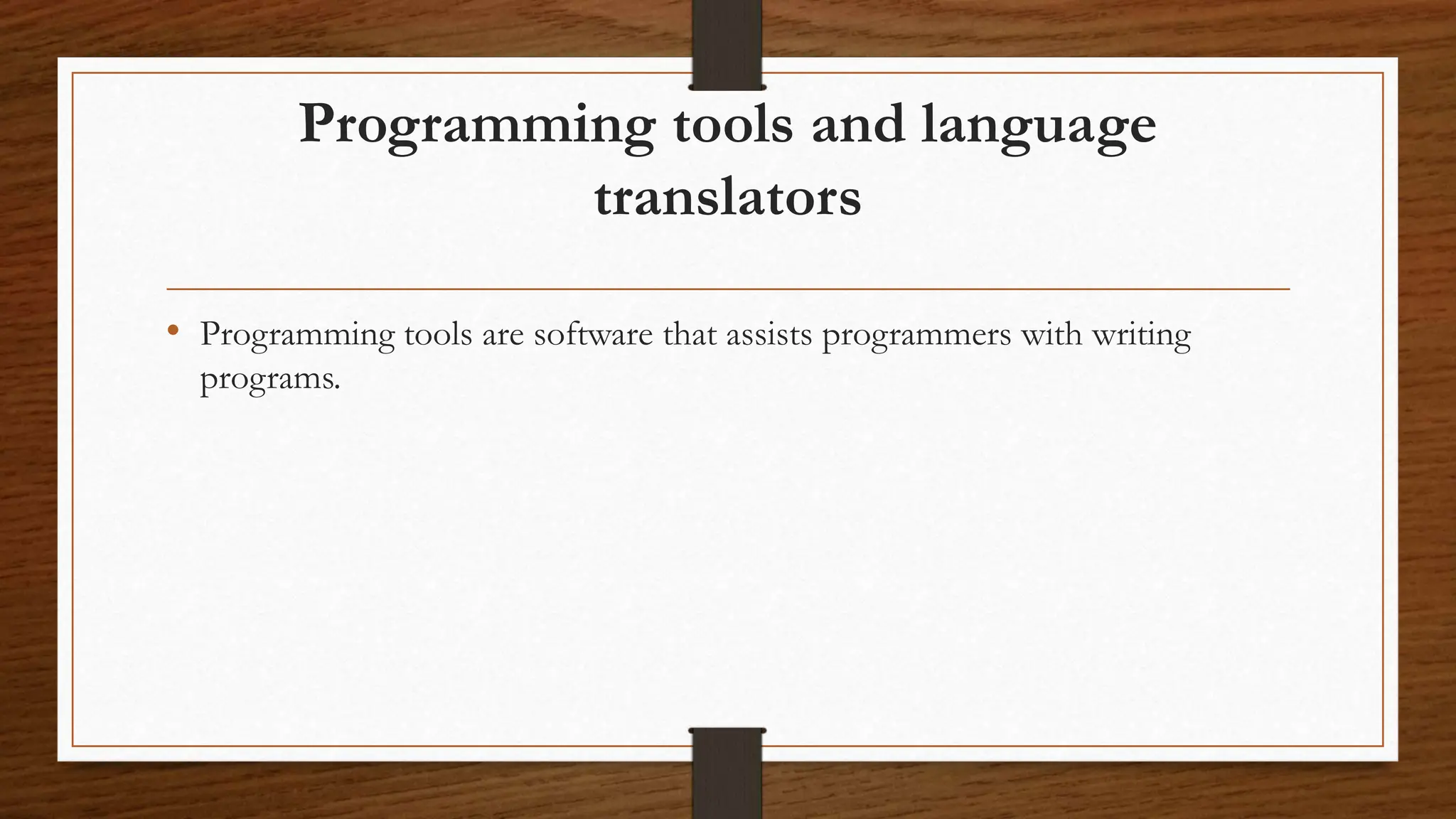 Programming tools and language translators

• Programming tools are software that assists programmers with writing programs.